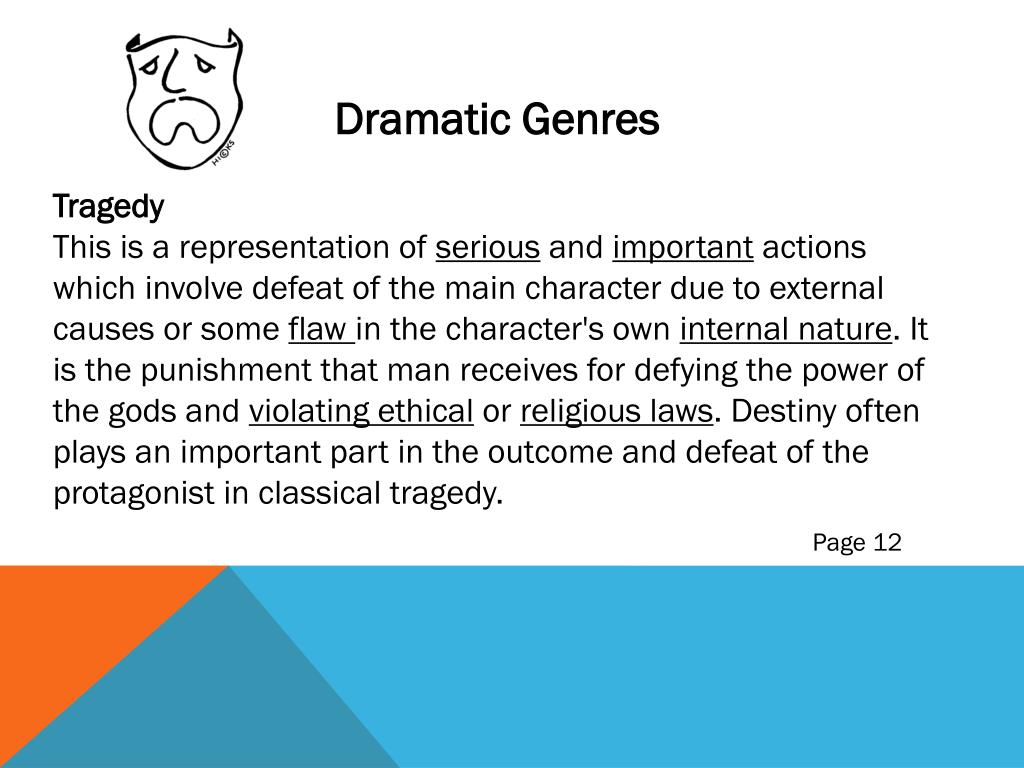 HICKS

Dramatic Genres

Tragedy
This is a representation of serious and important actions which involve defeat of the main character due to external causes or some flaw in the character's own internal nature. It is the punishment that man receives for defying the power of the gods and violating ethical or religious laws. Destiny often plays an important part in the outcome and defeat of the protagonist in classical tragedy.

Page 12